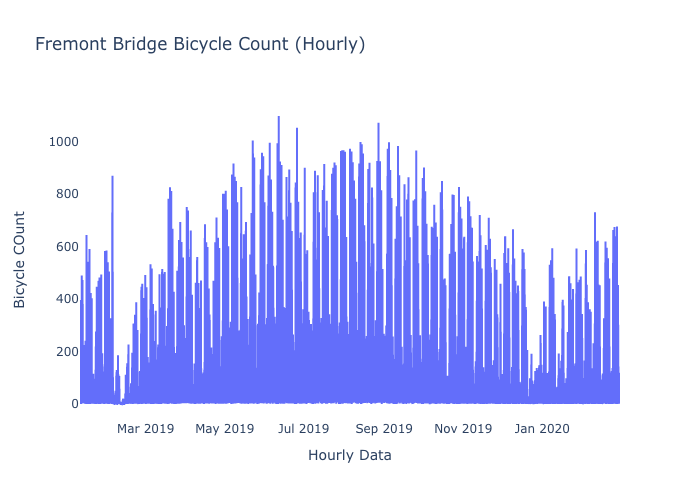 Fremont Bridge Bicycle Count (Hourly)

Bicycle COunt

1000
800
600
400
200
0

Mar 2019
May 2019
Jul 2019
Sep 2019
Nov 2019
Jan 2020

Hourly Data